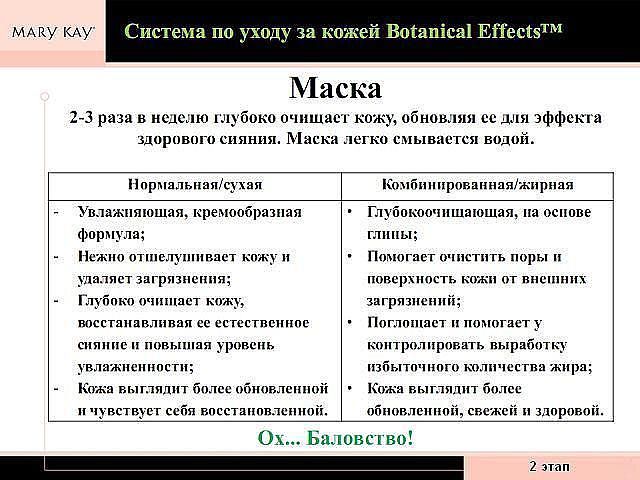 MARY KAY

Система по уходу за кожей Botanical Effects™

Маска

2-3 раза в неделю глубоко очищает кожу, обновляя ее для эффекта здорового сияния. Маска легко смывается водой.

| Нормальная/сухая | Комбинированная/жирная |
|---|---|
| - Увлажняющая, кремообразная формула; - Нежно отшелушивает кожу и удаляет загрязнения; - Глубоко очищает кожу, восстанавливая ее естественное сияние и повышая уровень увлажненности; - Кожа выглядит более обновленной и чувствует себя восстановленной. | • Глубокоочищающая, на основе глины; • Помогает очистить поры и поверхность кожи от внешних загрязнений; • Поглощает и помогает у контролировать выработку избыточного количества жира; • Кожа выглядит более обновленной, свежей и здоровой. |

Ох... Баловство!

2 этап